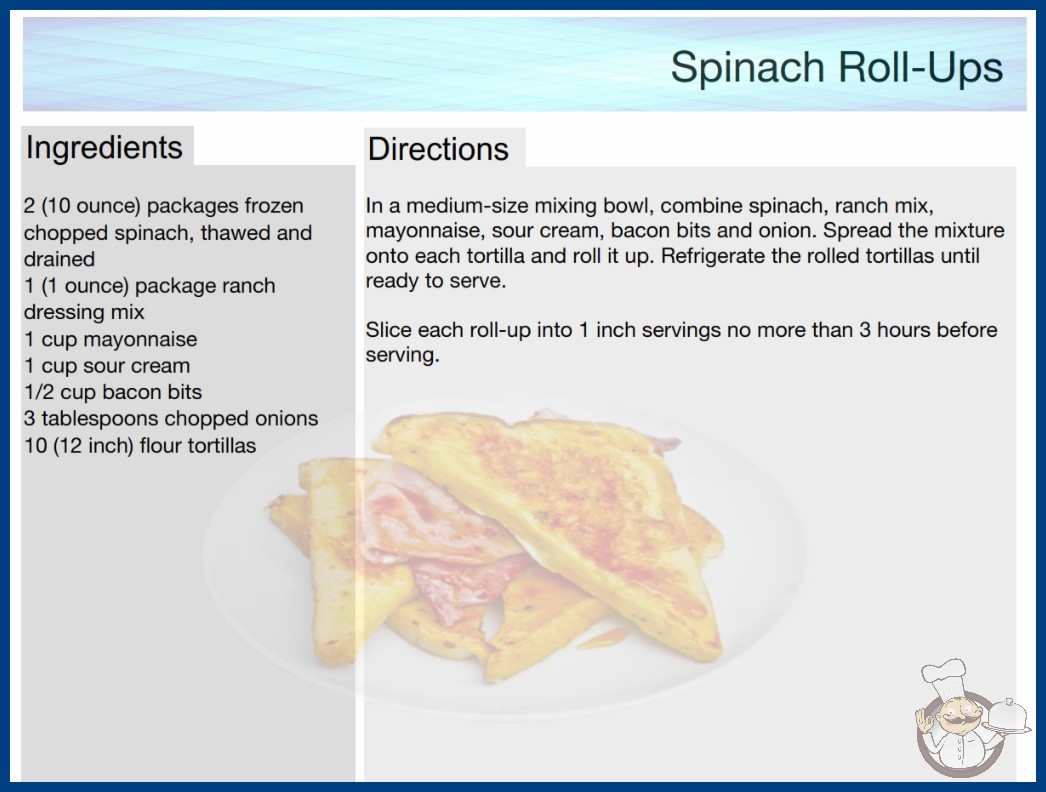 Spinach Roll-Ups

Ingredients

2 (10 ounce) packages frozen chopped spinach, thawed and drained
1 (1 ounce) package ranch dressing mix
1 cup mayonnaise
1 cup sour cream
1/2 cup bacon bits
3 tablespoons chopped onions
10 (12 inch) flour tortillas

Directions

In a medium-size mixing bowl, combine spinach, ranch mix, mayonnaise, sour cream, bacon bits and onion. Spread the mixture onto each tortilla and roll it up. Refrigerate the rolled tortillas until ready to serve.

Slice each roll-up into 1 inch servings no more than 3 hours before serving.